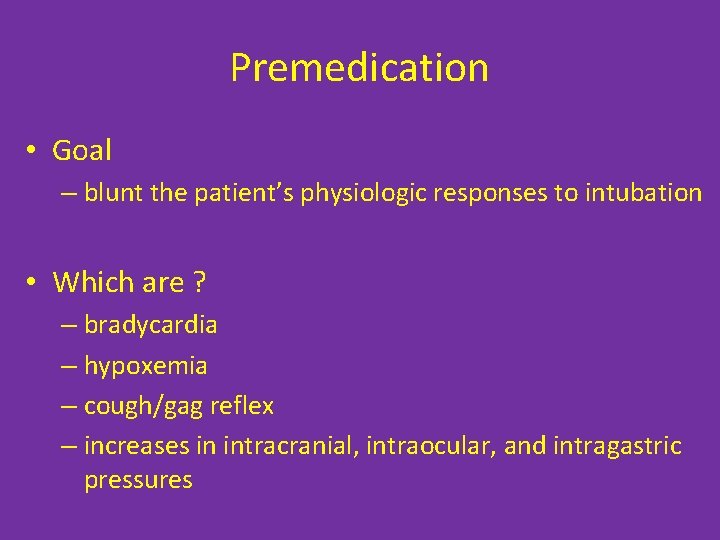 Premedication

• Goal
– blunt the patient’s physiologic responses to intubation

• Which are ?
– bradycardia
– hypoxemia
– cough/gag reflex
– increases in intracranial, intraocular, and intragastric pressures